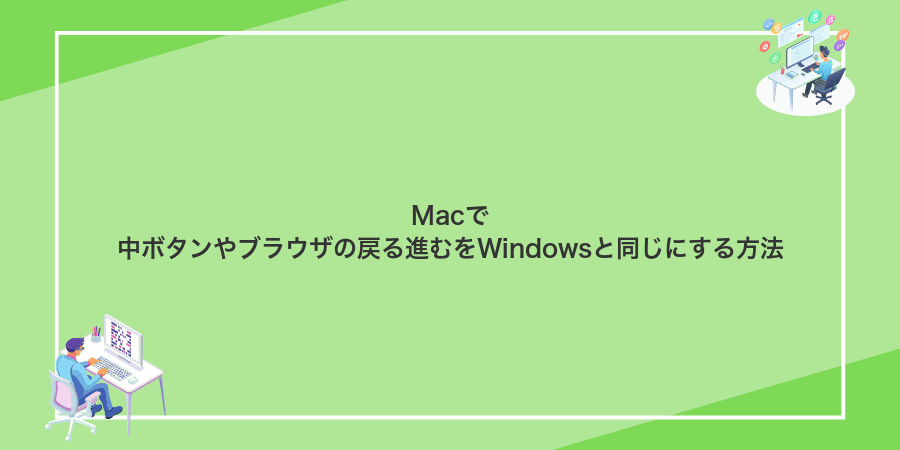 Macで
中ボタンやブラウザの戻る進むをWindowsと同じにする方法